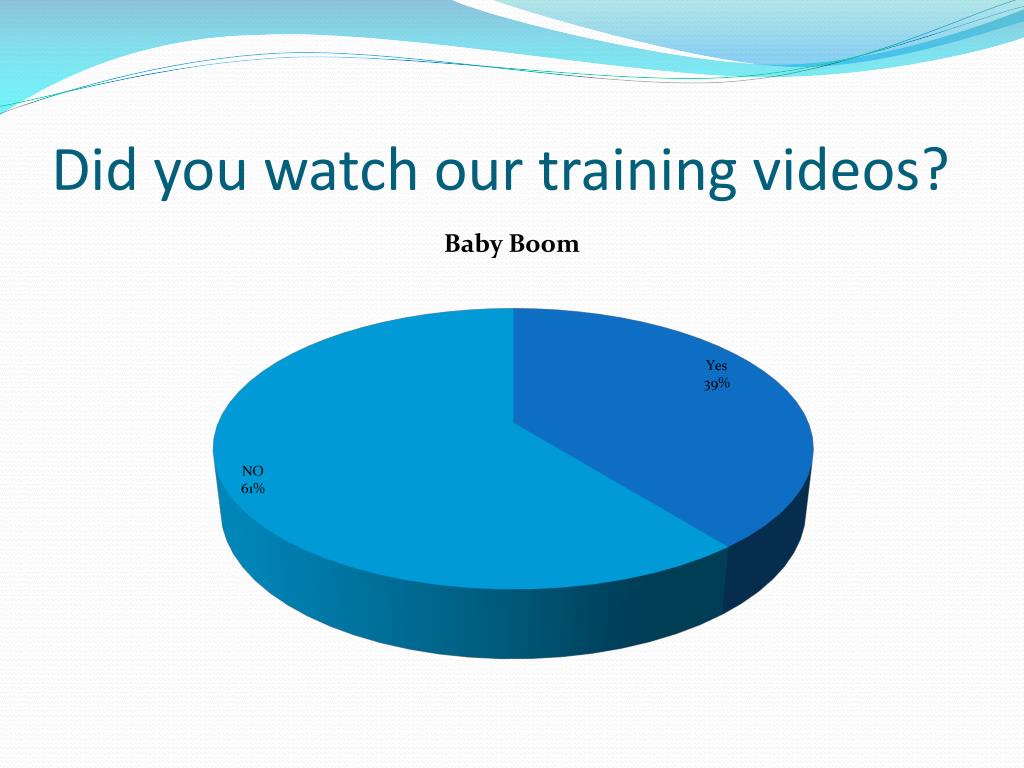 Did you watch our training videos?

Baby Boom

Yes
39%

NO
61%